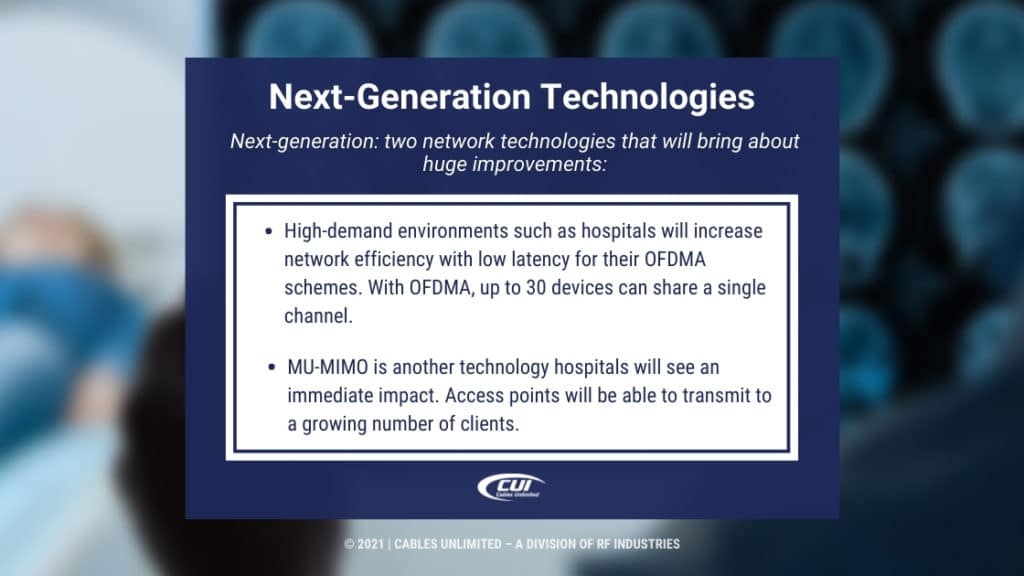 Next-Generation Technologies

Next-generation: two network technologies that will bring about huge improvements:

• High-demand environments such as hospitals will increase network efficiency with low latency for their OFDMA schemes. With OFDMA, up to 30 devices can share a single channel.

• MU-MIMO is another technology hospitals will see an immediate impact. Access points will be able to transmit to a growing number of clients.

CUI
Cables Unlimited

© 2021 | CABLES UNLIMITED – A DIVISION OF RF INDUSTRIES